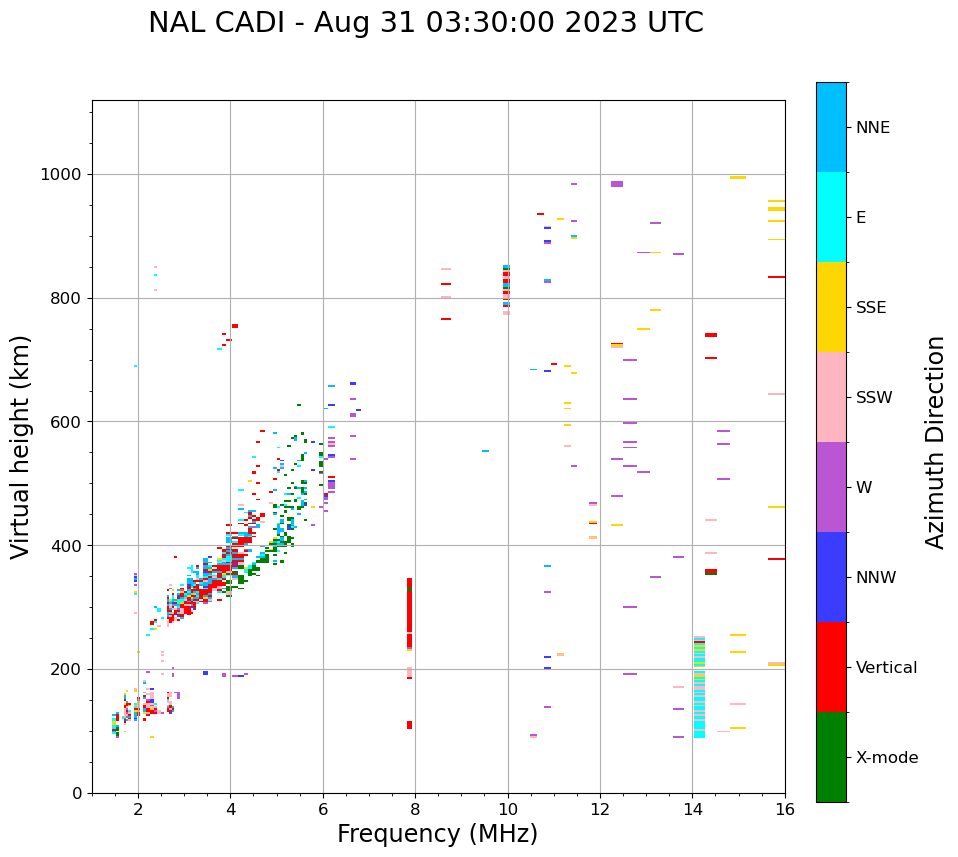 NAL CADI - Aug 31 03:30:00 2023 UTC

Virtual height (km)

1000
800
600
400
200
0

2
4
6
8
10
12
14
16

Frequency (MHz)

NNE
E
SSE
SSW
W
NNW
Vertical
X-mode

Azimuth Direction